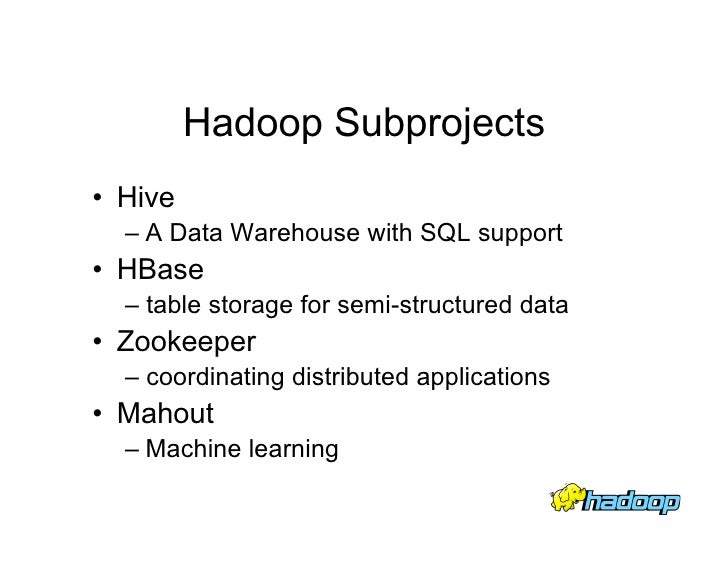 Hadoop Subprojects

• Hive
– A Data Warehouse with SQL support
• HBase
– table storage for semi-structured data
• Zookeeper
– coordinating distributed applications
• Mahout
– Machine learning

hadoop